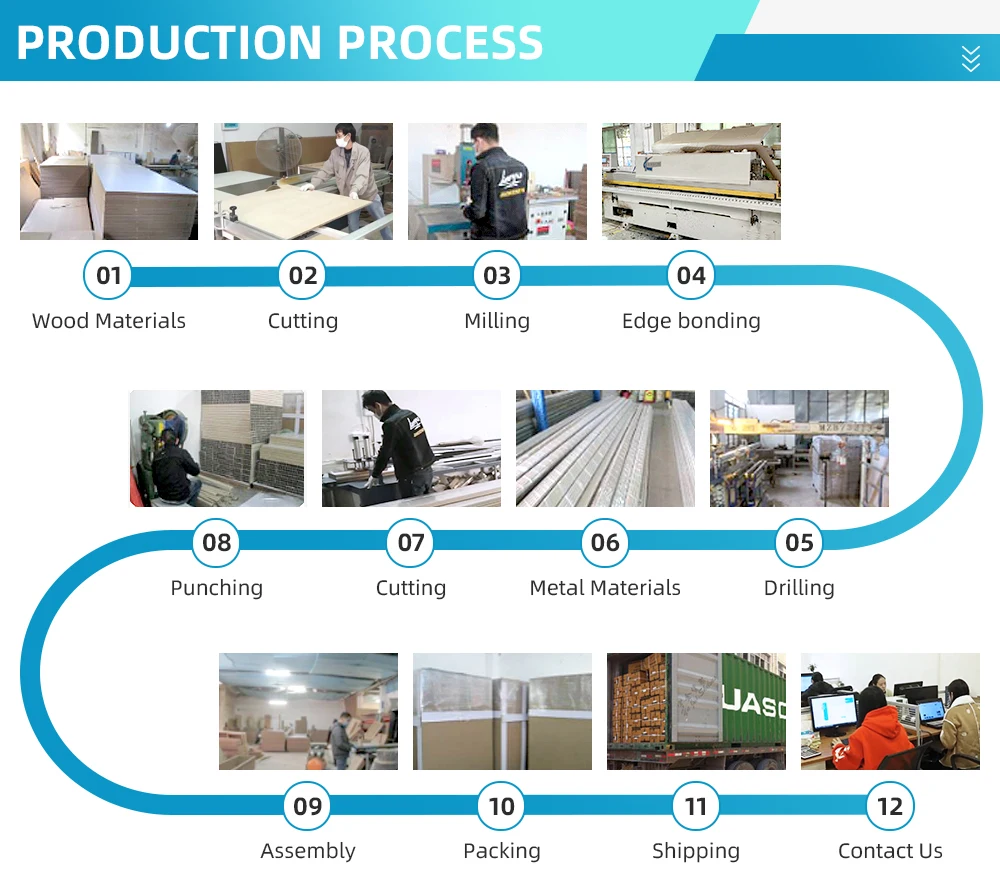 PRODUCTION PROCESS

01
Wood Materials

02
Cutting

03
Milling

04
Edge bonding

08
Punching

07
Cutting

06
Metal Materials

05
Drilling

UASC

09
Assembly

10
Packing

11
Shipping

12
Contact Us